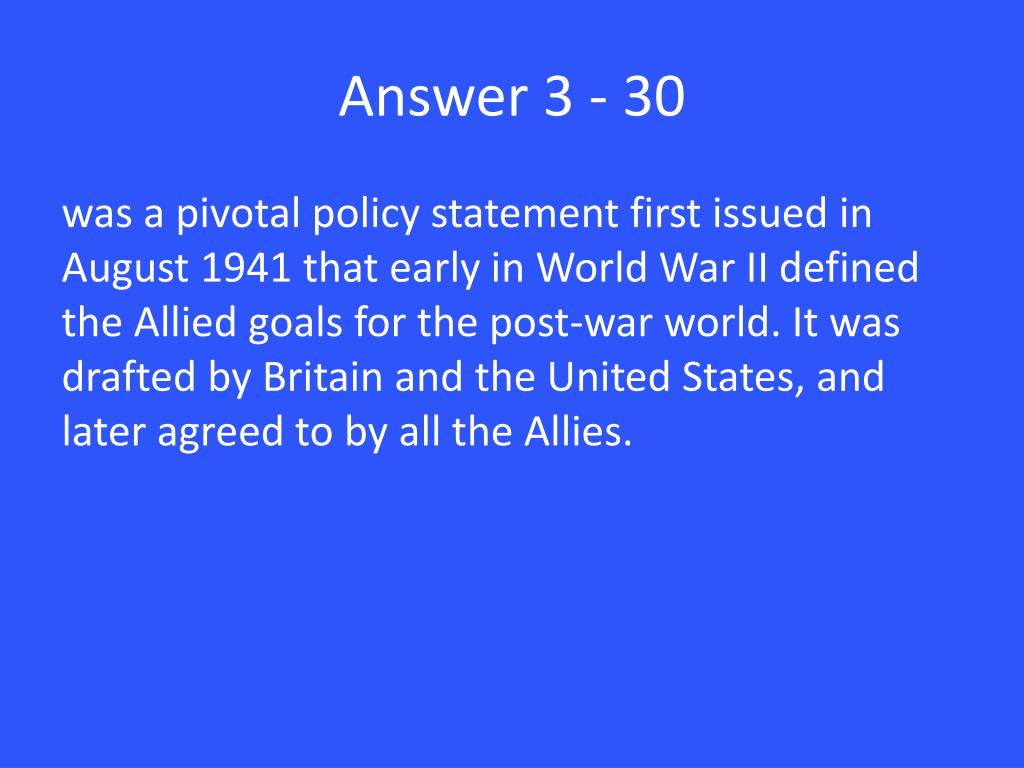 Answer 3 - 30

was a pivotal policy statement first issued in August 1941 that early in World War II defined the Allied goals for the post-war world. It was drafted by Britain and the United States, and later agreed to by all the Allies.